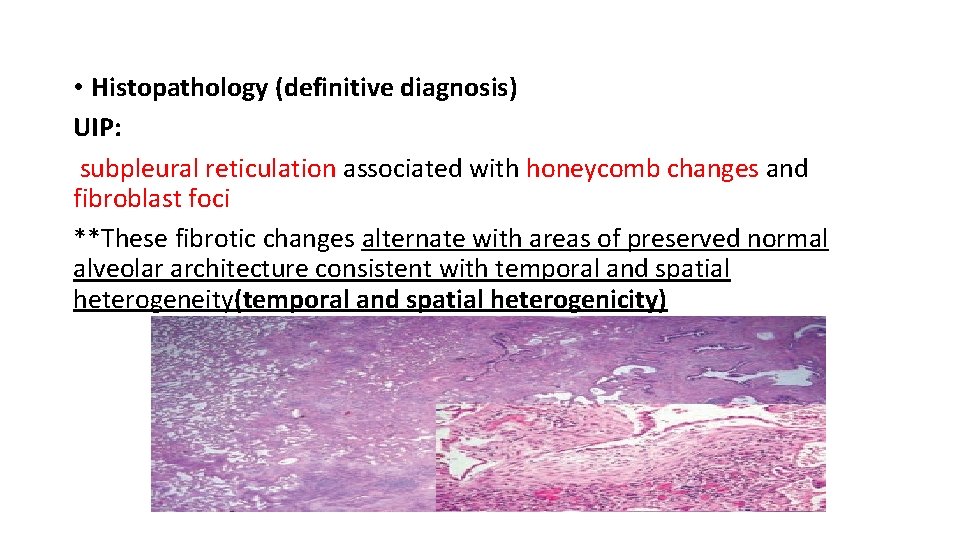 • Histopathology (definitive diagnosis)
UIP:
subpleural reticulation associated with honeycomb changes and fibroblast foci
**These fibrotic changes alternate with areas of preserved normal alveolar architecture consistent with temporal and spatial heterogeneity(temporal and spatial heterogenicity)